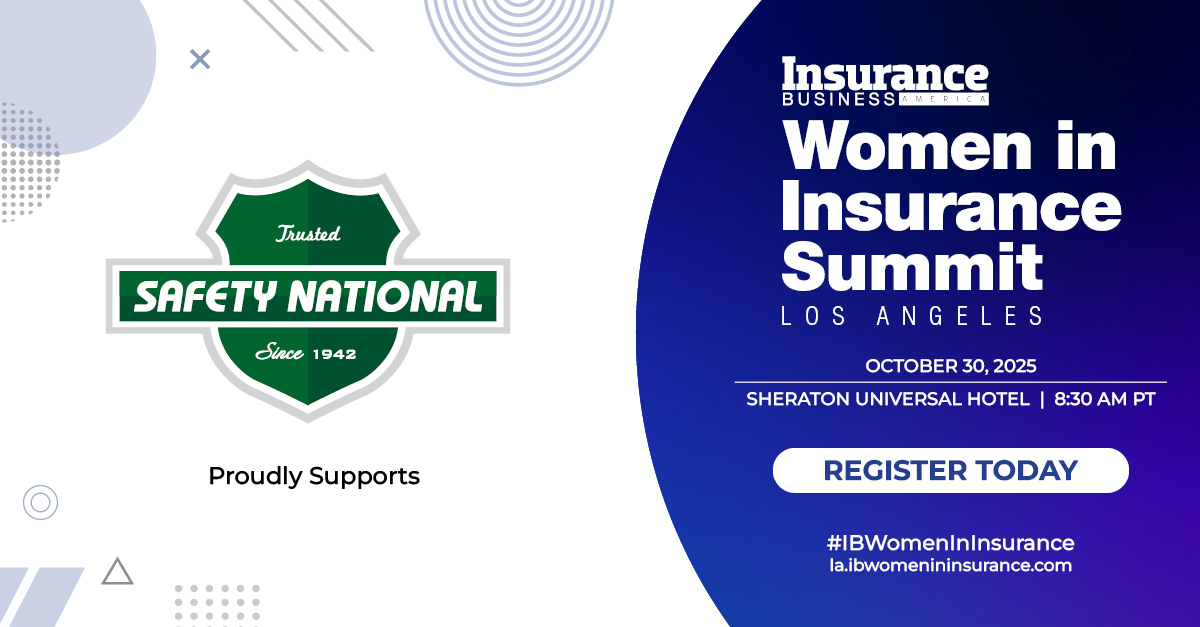 Trusted
SAFETY NATIONAL
Since 1942

Proudly Supports

Insurance
BUSINESS AMERICA
Women in Insurance Summit
LOS ANGELES

OCTOBER 30, 2025
SHERATON UNIVERSAL HOTEL | 8:30 AM PT

REGISTER TODAY

#IBWomenInInsurance
la.ibwomenininsurance.com